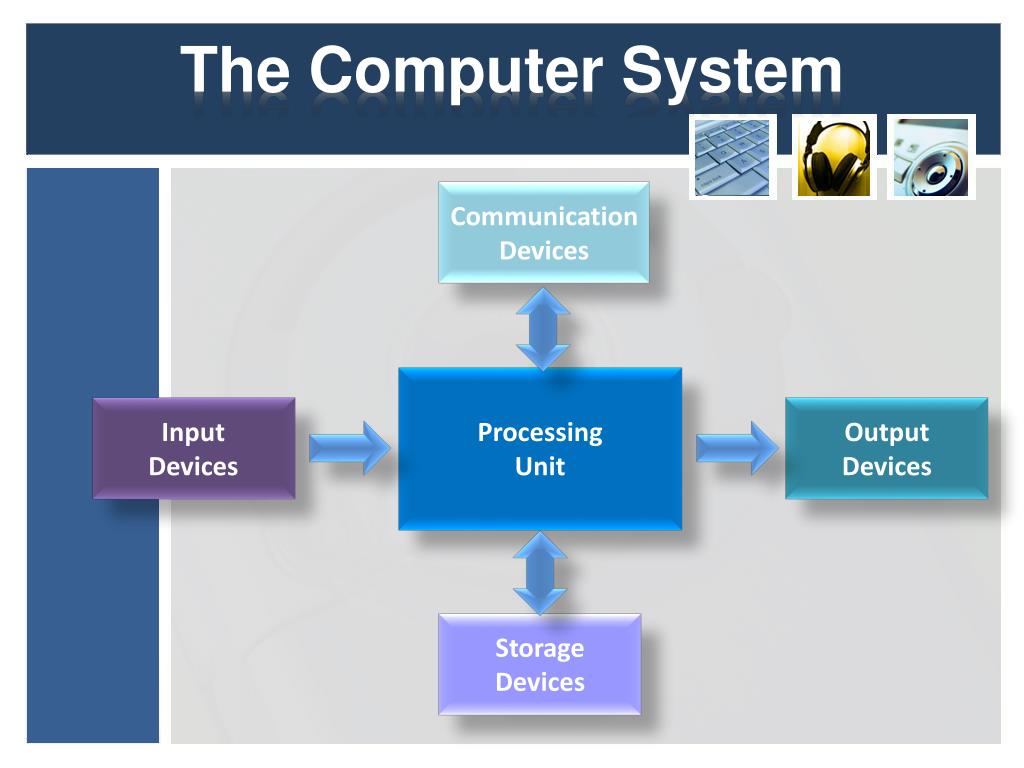 The Computer System

Communication Devices

Input Devices

Processing Unit

Output Devices

Storage Devices